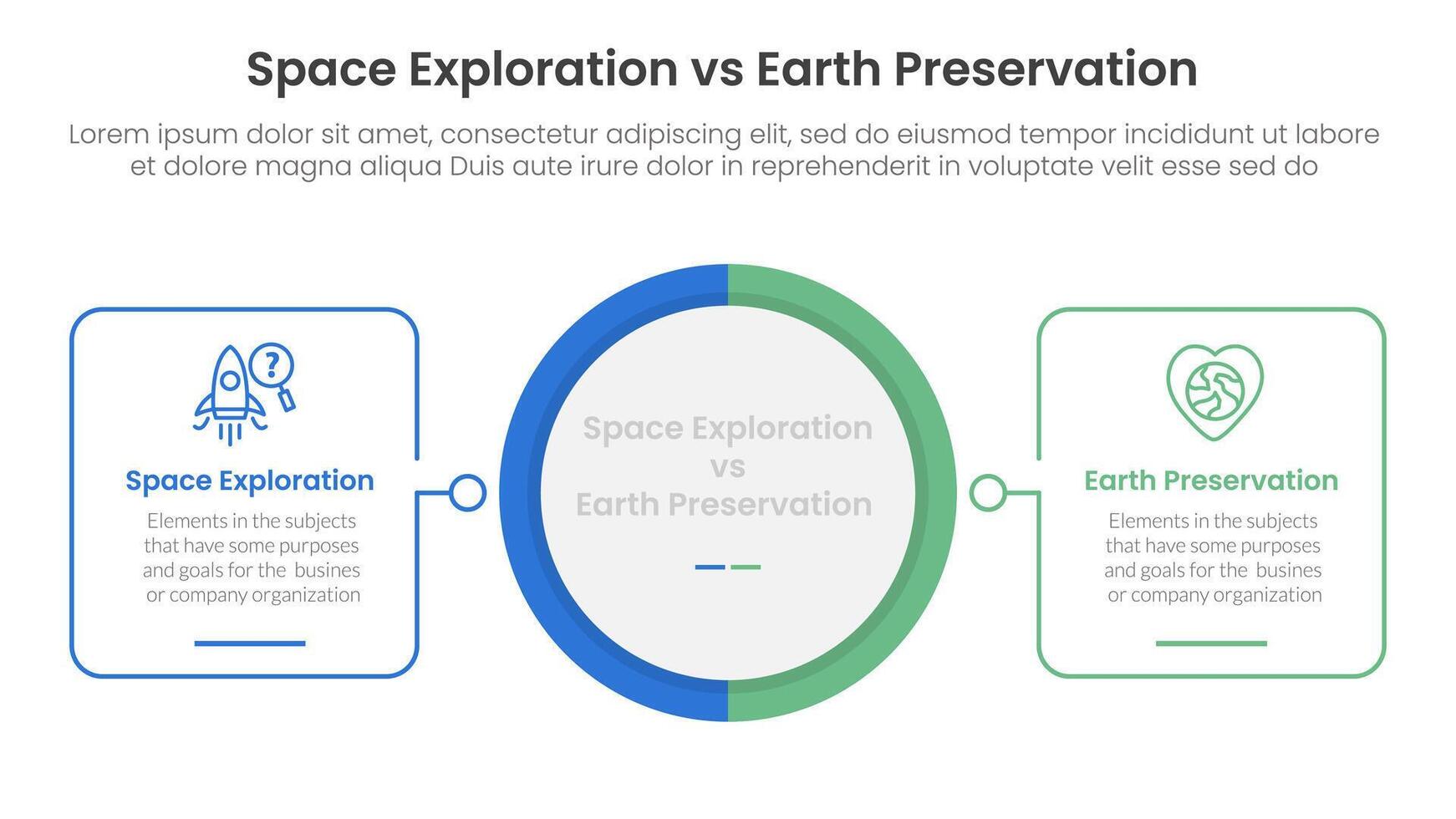 Space Exploration vs Earth Preservation

Lorem ipsum dolor sit amet, consectetur adipiscing elit, sed do eiusmod tempor incididunt ut labore et dolore magna aliqua Duis aute irure dolor in reprehenderit in voluptate velit esse sed do

?

Space Exploration

Elements in the subjects that have some purposes and goals for the busines or company organization

Space Exploration
vs
Earth Preservation

Earth Preservation

Elements in the subjects that have some purposes and goals for the busines or company organization